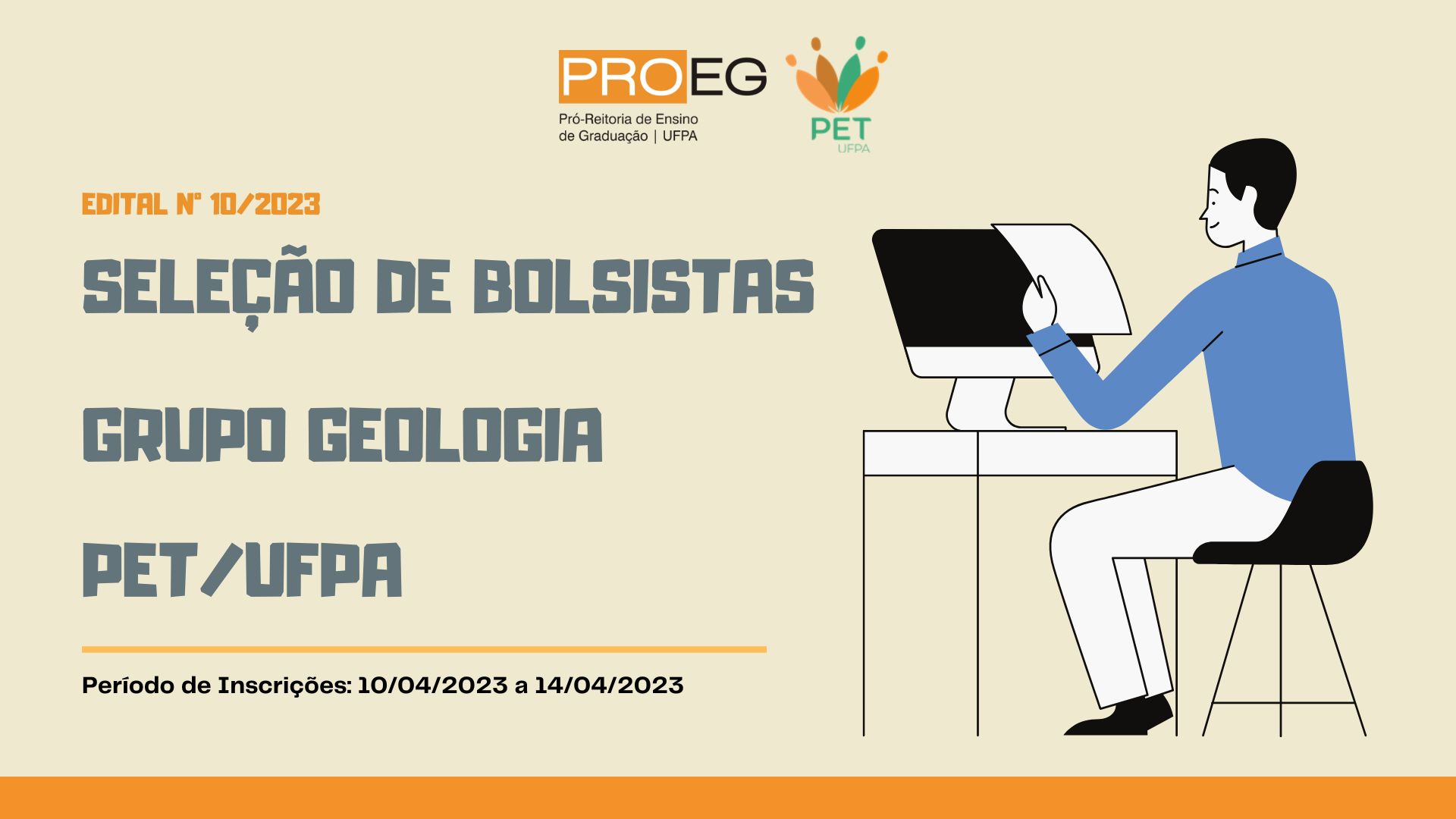 PROEG
Pró-Reitoria de Ensino de Graduação | UFPA

PET
UFPA

EDITAL Nº 10/2023

SELEÇÃO DE BOLSISTAS

GRUPO GEOLOGIA

PET/UFPA

Período de Inscrições: 10/04/2023 a 14/04/2023